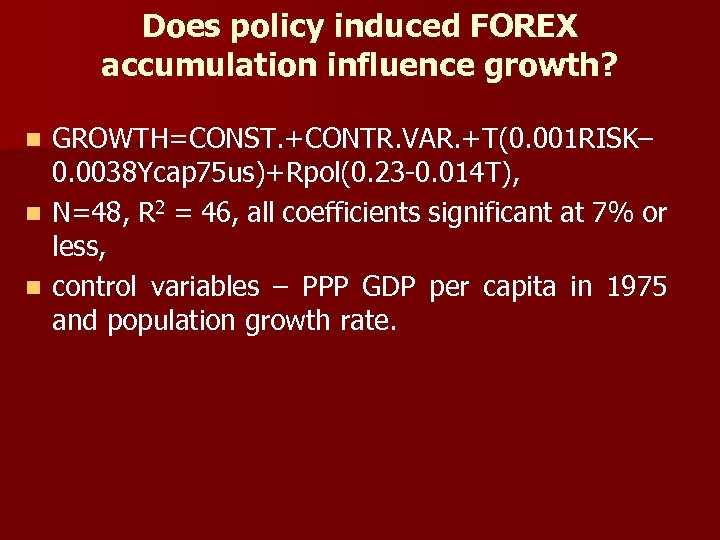 Does policy induced FOREX accumulation influence growth?

GROWTH=CONST.+CONTR.VAR.+T(0.001RISK–0.0038Ycap75us)+Rpol(0.23-0.014T),

N=48, $R^2$ = 46, all coefficients significant at 7% or less,

control variables – PPP GDP per capita in 1975 and population growth rate.